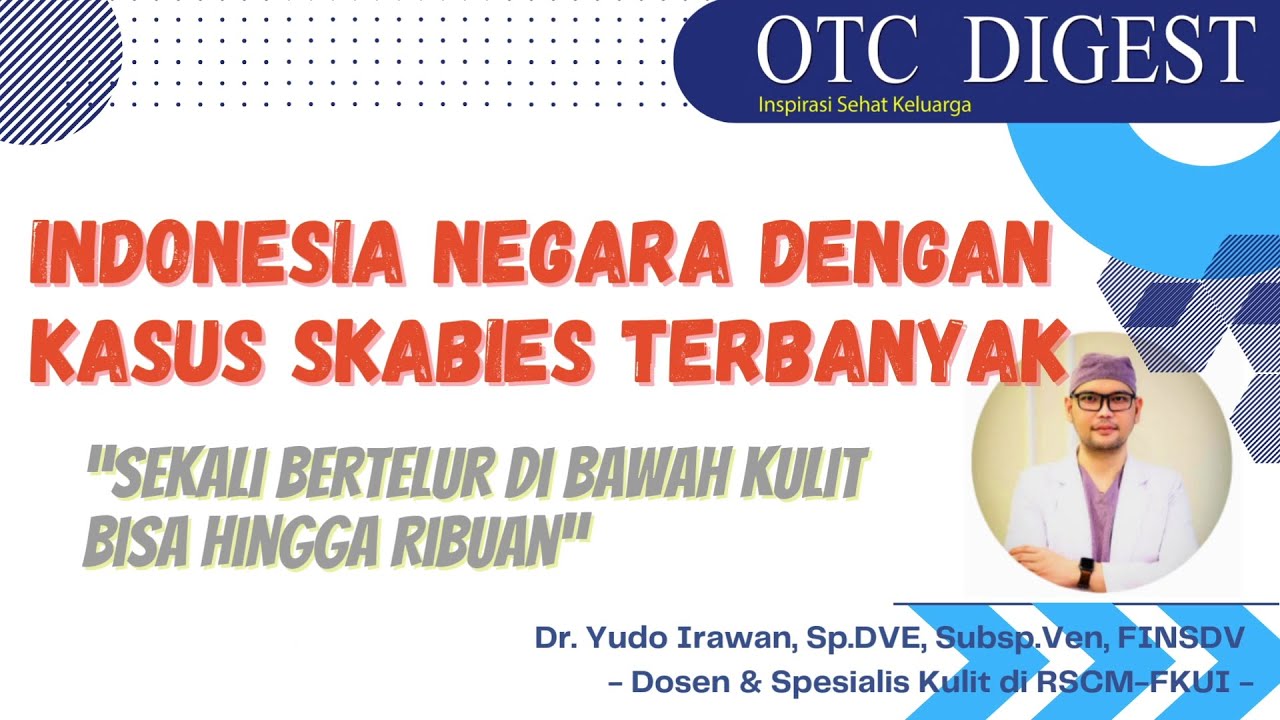 OTC DIGEST
Inspirasi Sehat Keluarga

INDONESIA NEGARA DENGAN KASUS SKABIES TERBANYAK

"SEKALI BERTELUR DI BAWAH KULIT BISA HINGGA RIBUAN"

Dr. Yudo Irawan, Sp.DVE, Subsp.Ven, FINSDV
- Dosen & Spesialis Kulit di RSCM-FKUI -